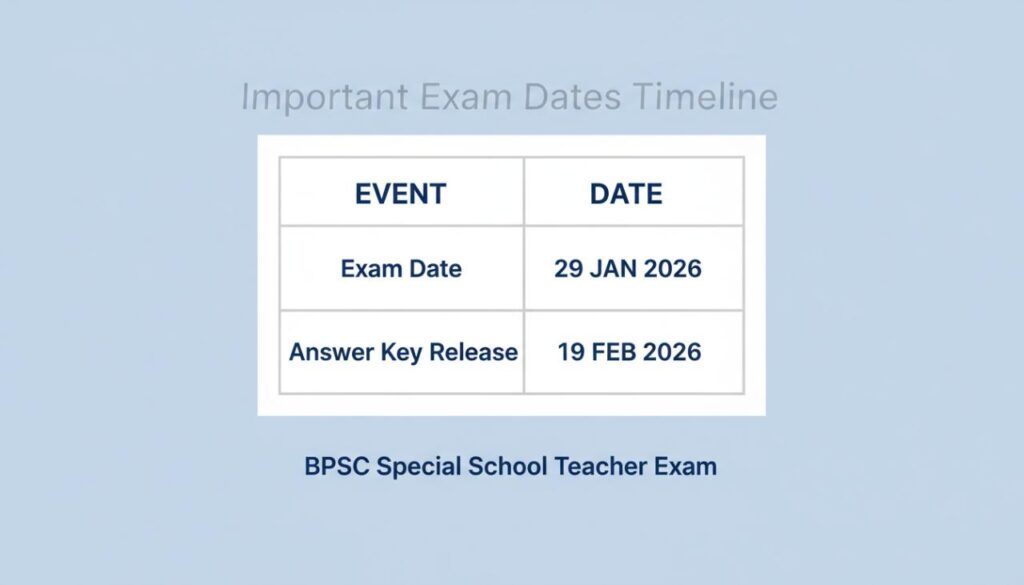 Important Exam Dates Timeline

| EVENT | DATE |
|---|---|
| Exam Date | 29 JAN 2026 |
| Answer Key Release | 19 FEB 2026 |

BPSC Special School Teacher Exam